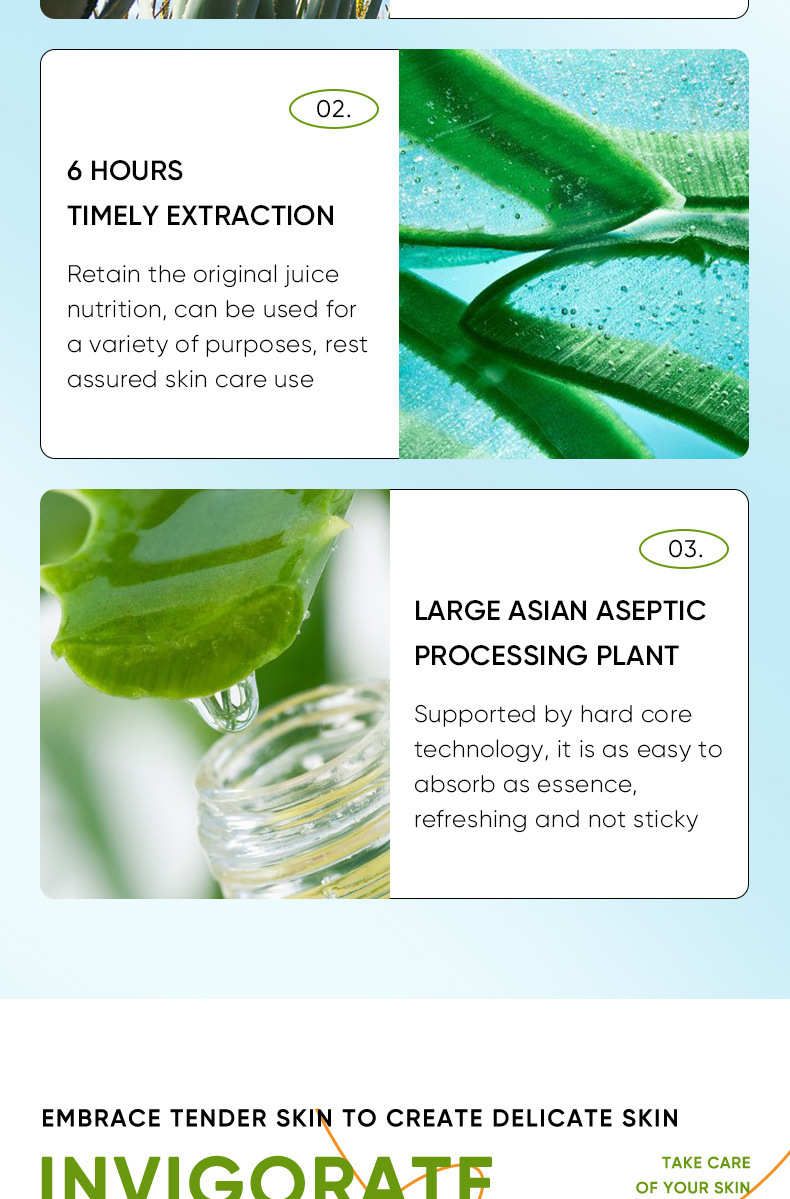 02.

6 HOURS
TIMELY EXTRACTION

Retain the original juice nutrition, can be used for a variety of purposes, rest assured skin care use

03.

LARGE ASIAN ASEPTIC PROCESSING PLANT

Supported by hard core technology, it is as easy to absorb as essence, refreshing and not sticky

EMBRACE TENDER SKIN TO CREATE DELICATE SKIN

INVIGORATE

TAKE CARE
OF YOUR SKIN